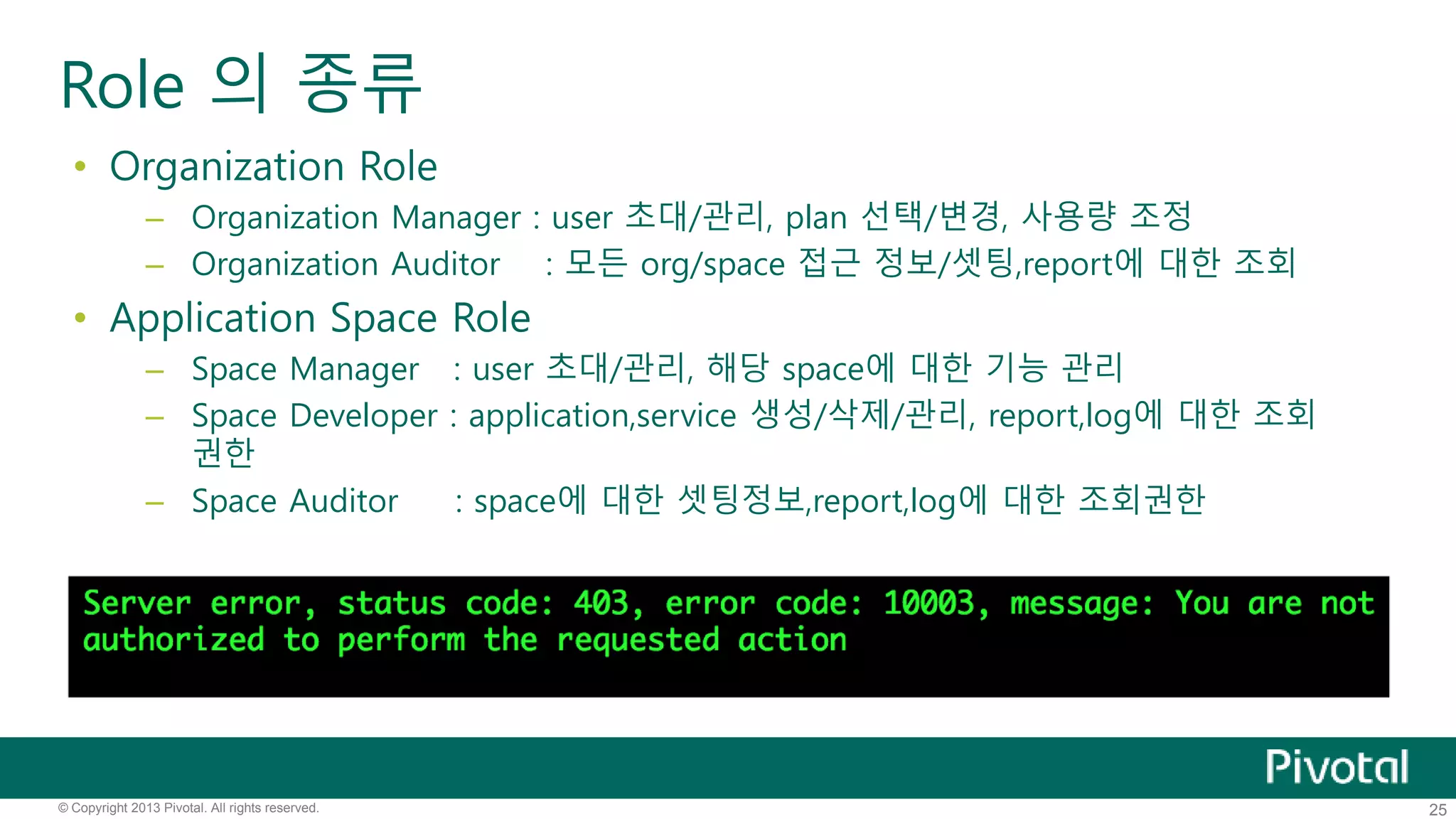 Role 의 종류

• Organization Role
  – Organization Manager : user 초대/관리, plan 선택/변경, 사용량 조정
  – Organization Auditor : 모든 org/space 접근 정보/셋팅,report에 대한 조회
• Application Space Role
  – Space Manager : user 초대/관리, 해당 space에 대한 기능 관리
  – Space Developer : application,service 생성/삭제/관리, report,log에 대한 조회 권한
  – Space Auditor : space에 대한 셋팅정보,report,log에 대한 조회권한

Server error, status code: 403, error code: 10003, message: You are not authorized to perform the requested action

Pivotal

© Copyright 2013 Pivotal. All rights reserved.

25